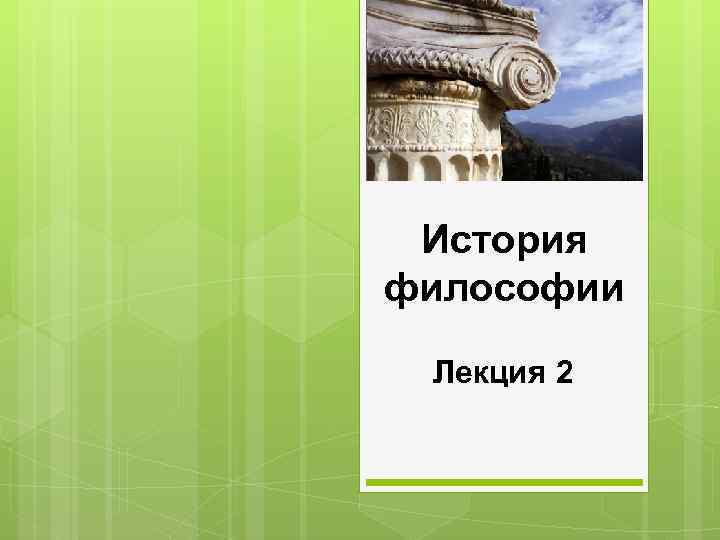 История философии

Лекция 2